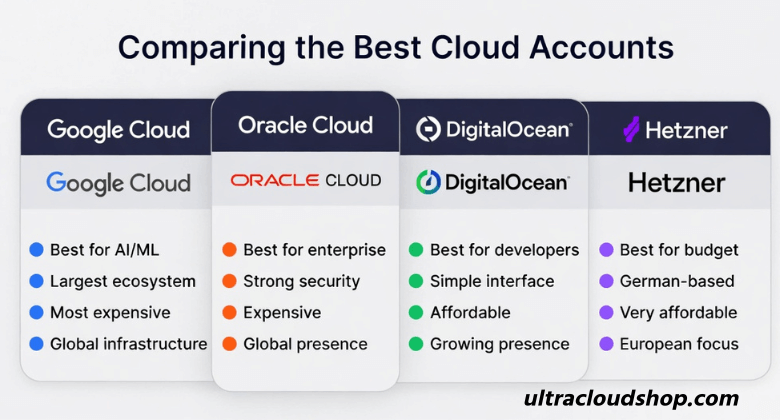 Comparing the Best Cloud Accounts

Google Cloud

Google Cloud

Best for AI/ML
Largest ecosystem
Most expensive
Global infrastructure

Oracle Cloud

ORACLE CLOUD

Best for enterprise
Strong security
Expensive
Global presence

DigitalOcean

DigitalOcean

Best for developers
Simple interface
Affordable
Growing presence

Hetzner

Hetzner

Best for budget
German-based
Very affordable
European focus

ultracloudshop.com